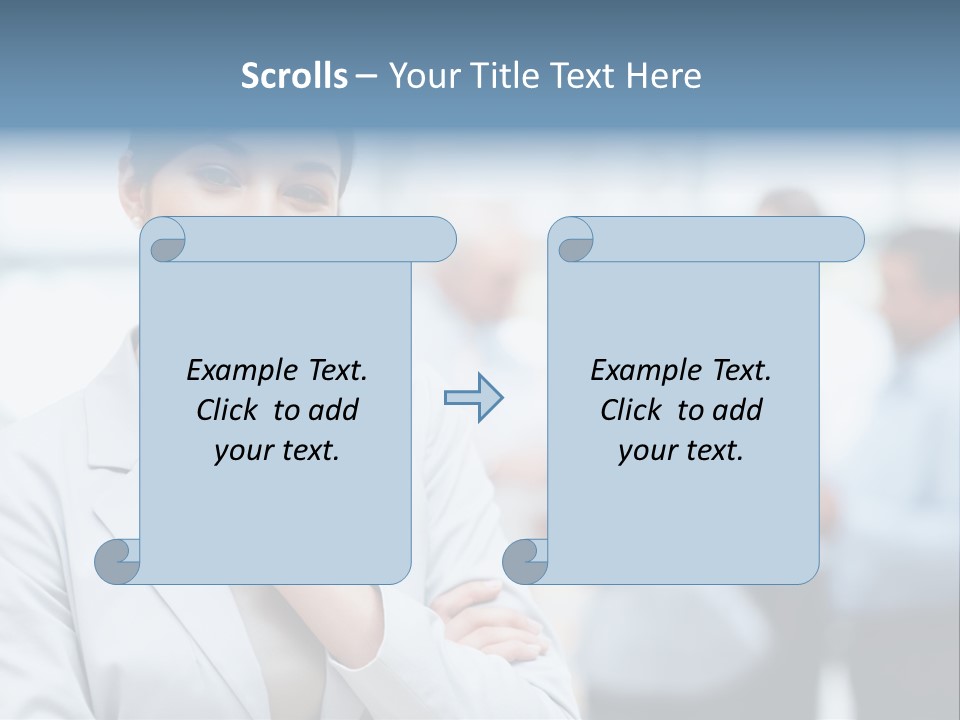 Scrolls – Your Title Text Here

Example Text. Click to add your text.

Example Text. Click to add your text.